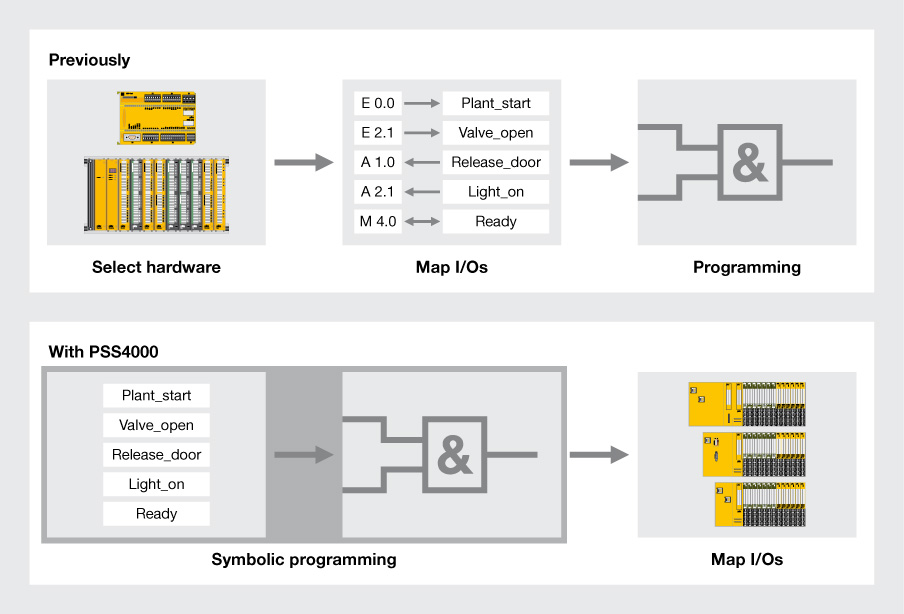 Previously

E 0.0
Plant_start
E 2.1
Valve_open
A 1.0
Release_door
A 2.1
Light_on
M 4.0
Ready

&

Select hardware

Map I/Os

Programming

With PSS4000

Plant_start
Valve_open
Release_door
Light_on
Ready

&

Symbolic programming

Map I/Os